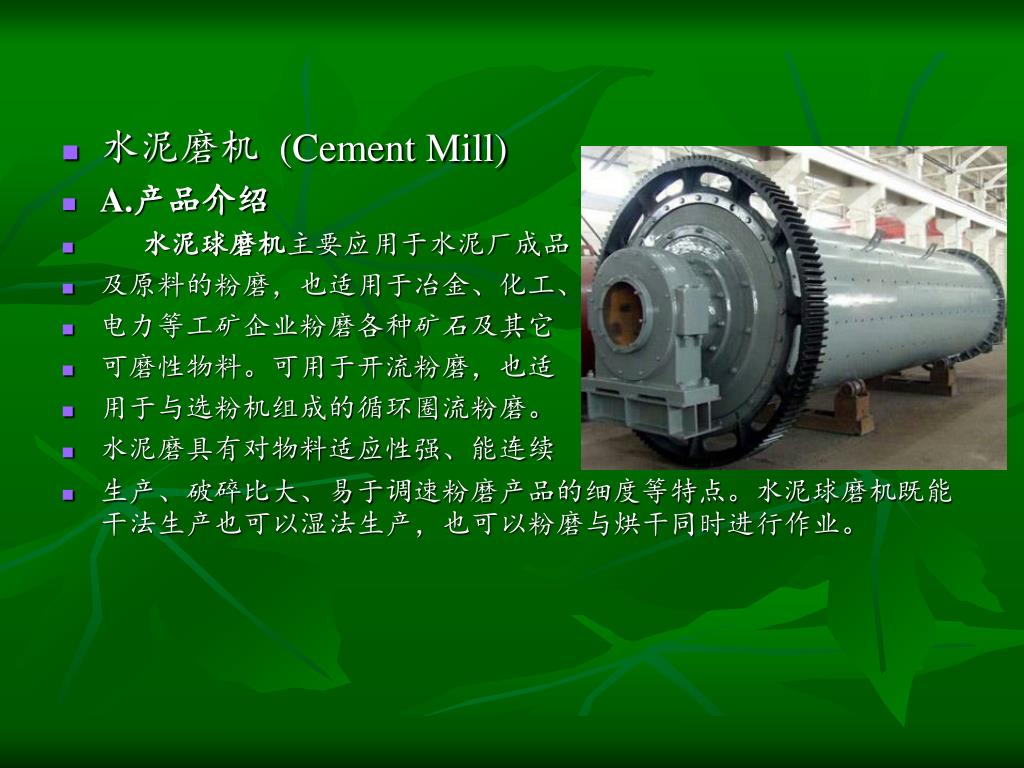 水泥磨机 (Cement Mill)

A.产品介绍

水泥球磨机主要应用于水泥厂成品

及原料的粉磨，也适用于冶金、化工、

电力等工矿企业粉磨各种矿石及其它

可磨性物料。可用于开流粉磨，也适

用于与选粉机组成的循环圈流粉磨。

水泥磨具有对物料适应性强、能连续

生产、破碎比大、易于调速粉磨产品的细度等特点。水泥球磨机既能干法生产也可以湿法生产，也可以粉磨与烘干同时进行作业。